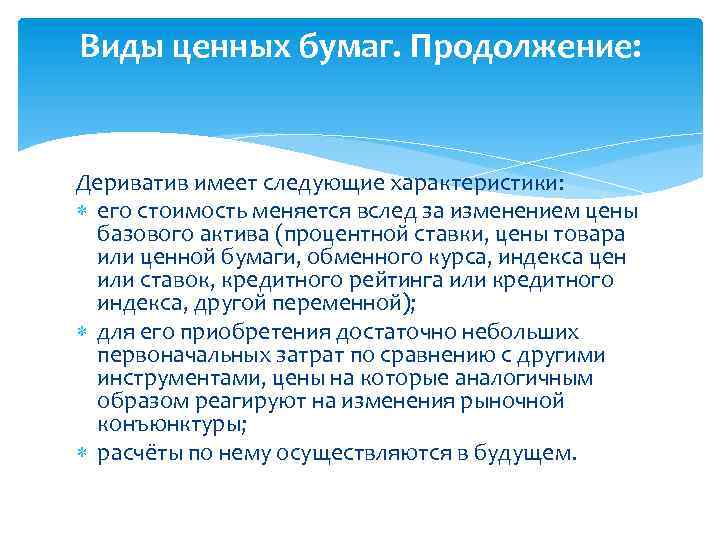 Виды ценных бумаг. Продолжение:

Дериватив имеет следующие характеристики:

* его стоимость меняется вслед за изменением цены базового актива (процентной ставки, цены товара или ценной бумаги, обменного курса, индекса цен или ставок, кредитного рейтинга или кредитного индекса, другой переменной);
* для его приобретения достаточно небольших первоначальных затрат по сравнению с другими инструментами, цены на которые аналогичным образом реагируют на изменения рыночной конъюнктуры;
* расчёты по нему осуществляются в будущем.